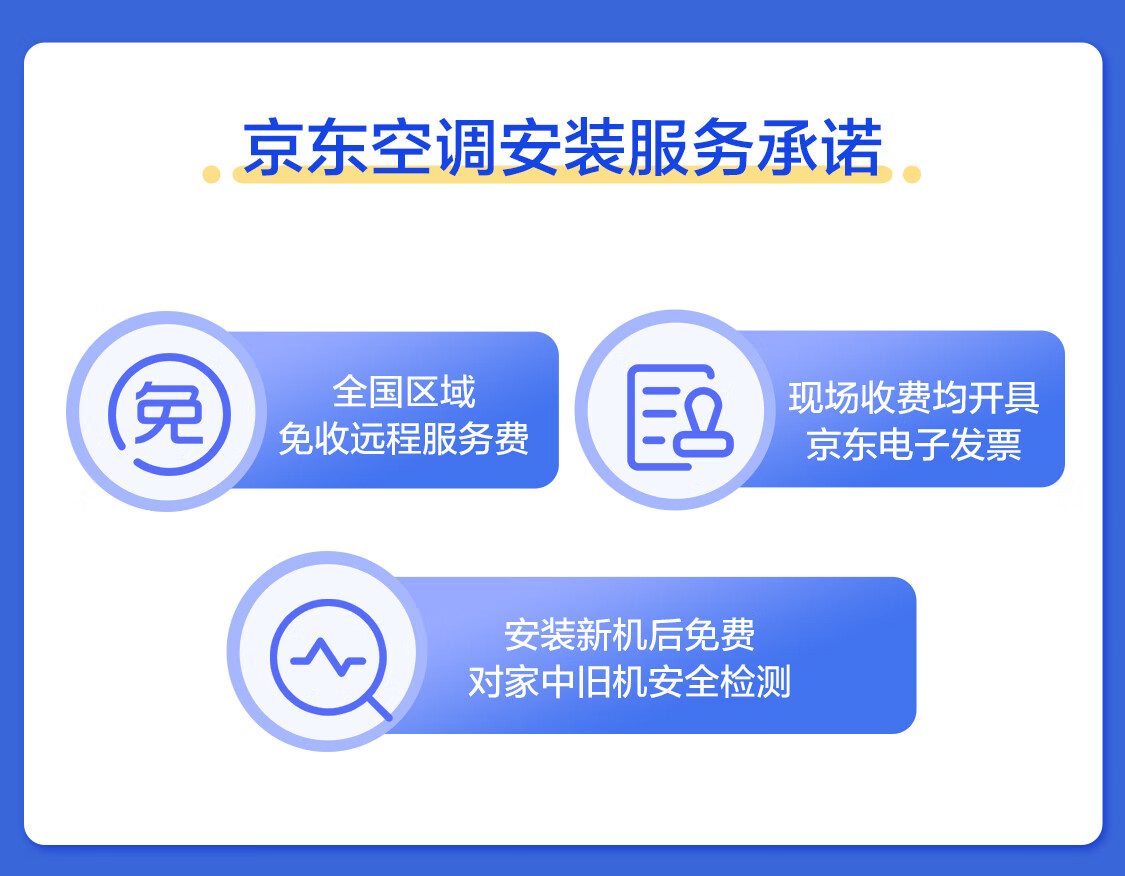 京东空调安装服务承诺

免

全国区域
免收远程服务费

现场收费均开具
京东电子发票

安装新机后免费
对家中旧机安全检测